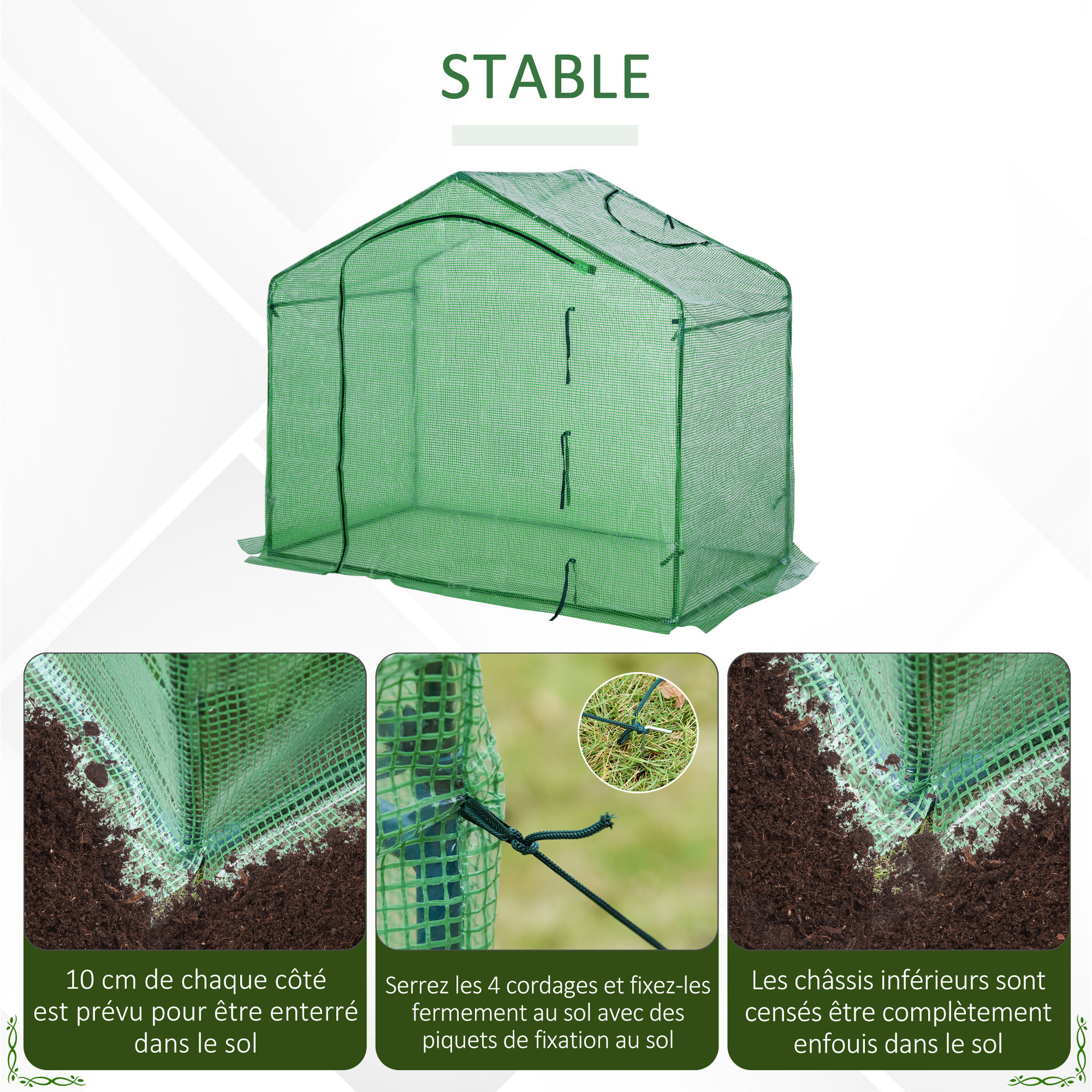 STABLE

10 cm de chaque côté est prévu pour être enterré dans le sol

Serrez les 4 cordages et fixez-les fermement au sol avec des piquets de fixation au sol

Les châssis inférieurs sont censés être complètement enfouis dans le sol